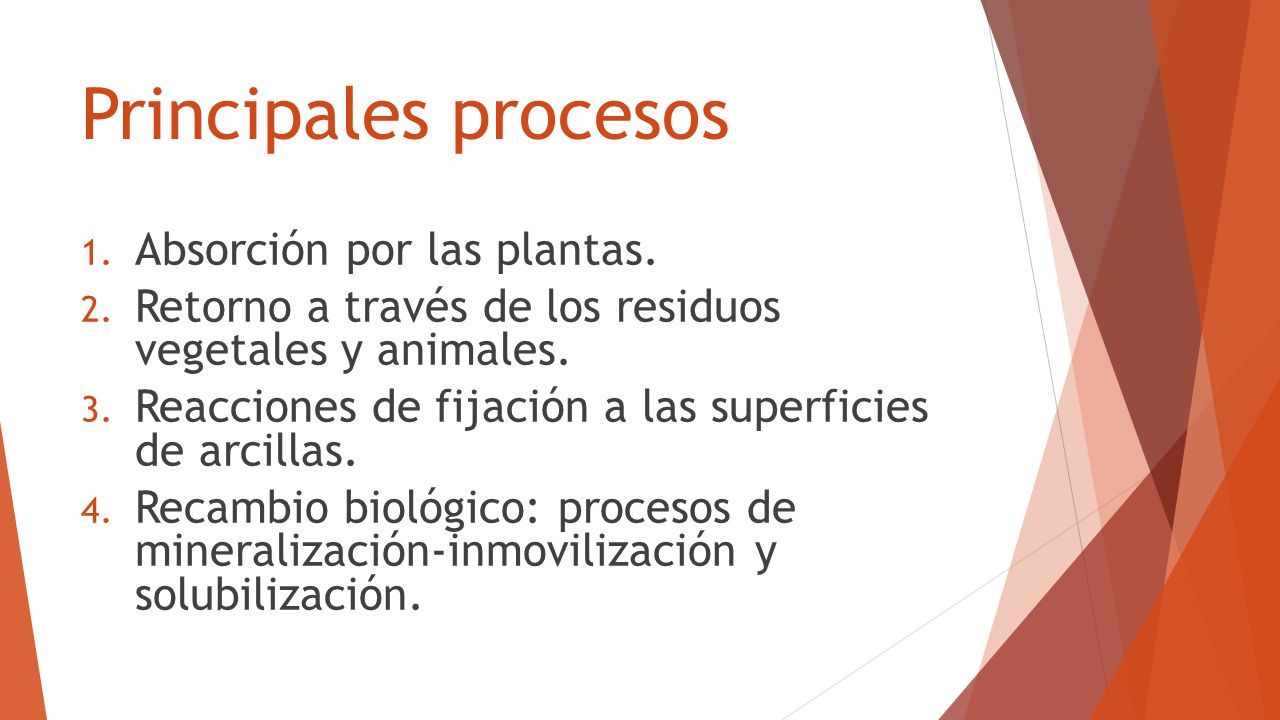 Principales procesos

1. Absorción por las plantas.
2. Retorno a través de los residuos vegetales y animales.
3. Reacciones de fijación a las superficies de arcillas.
4. Recambio biológico: procesos de mineralización-inmovilización y solubilización.